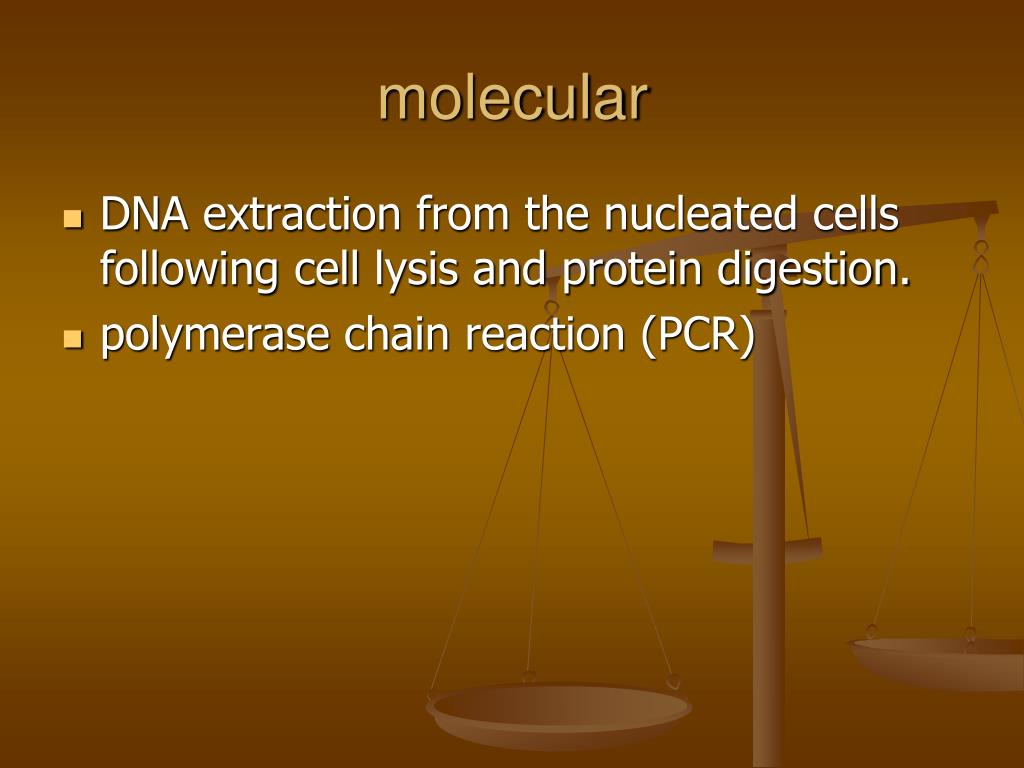 molecular

- DNA extraction from the nucleated cells following cell lysis and protein digestion.
- polymerase chain reaction (PCR)